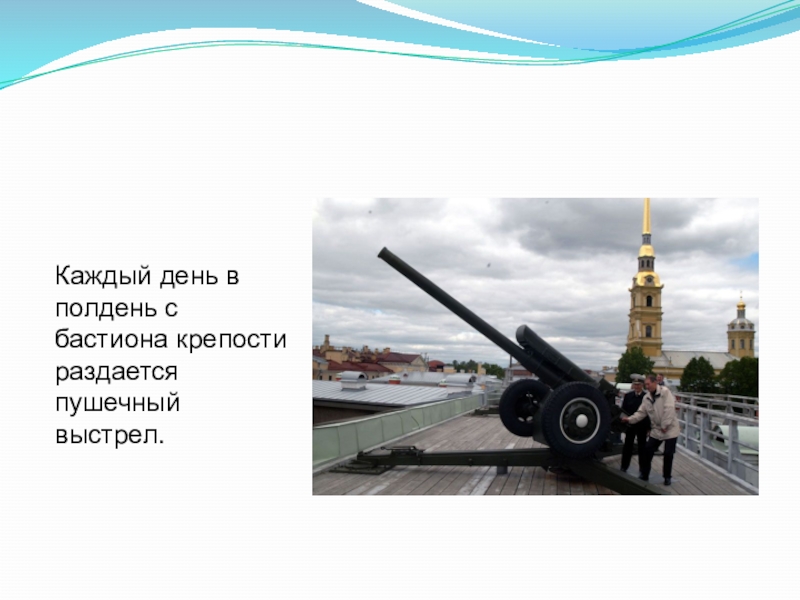 Каждый день в полдень с бастиона крепости раздается пушечный выстрел.